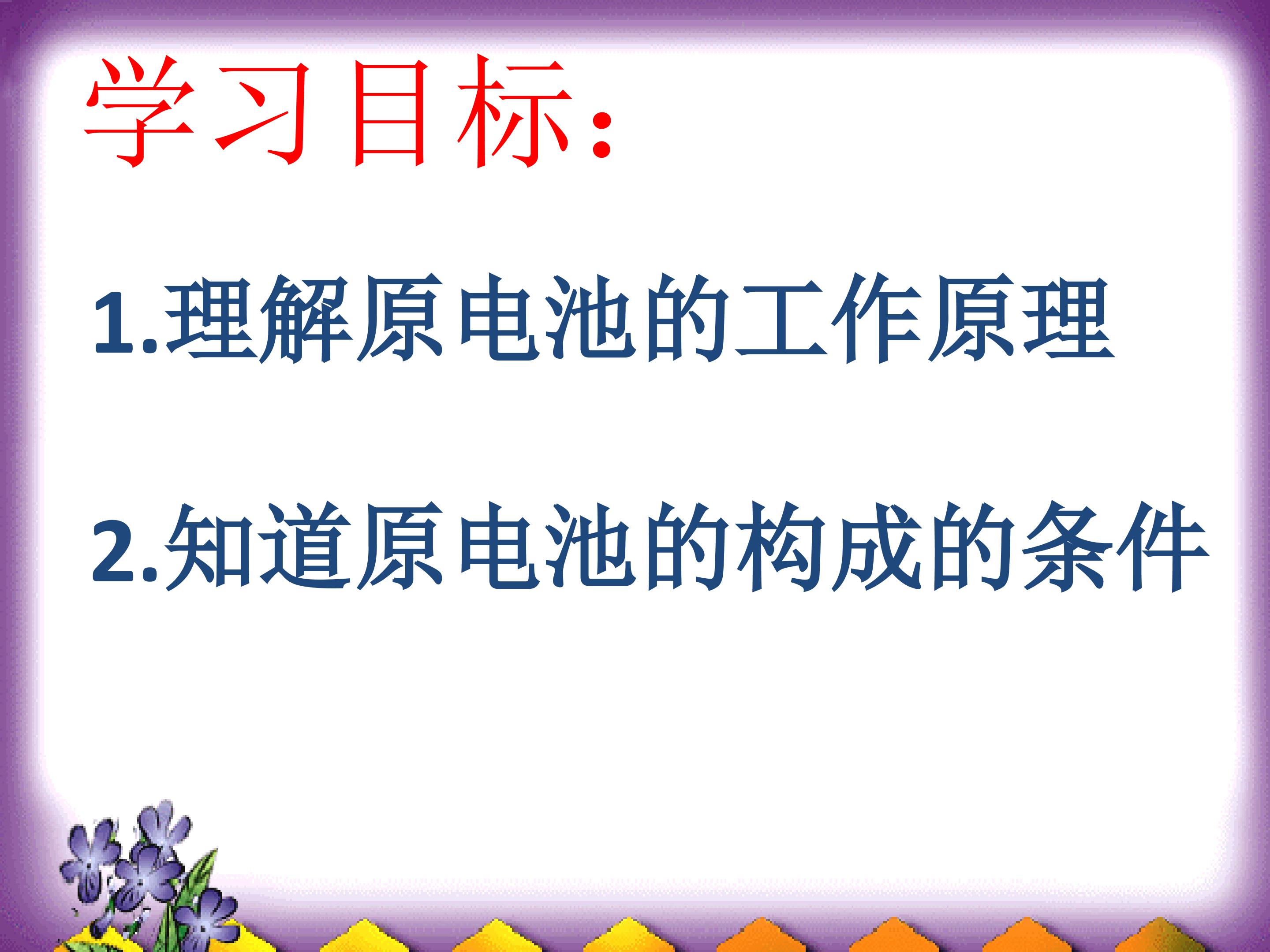 学习目标:

1.理解原电池的工作原理

2.知道原电池的构成的条件